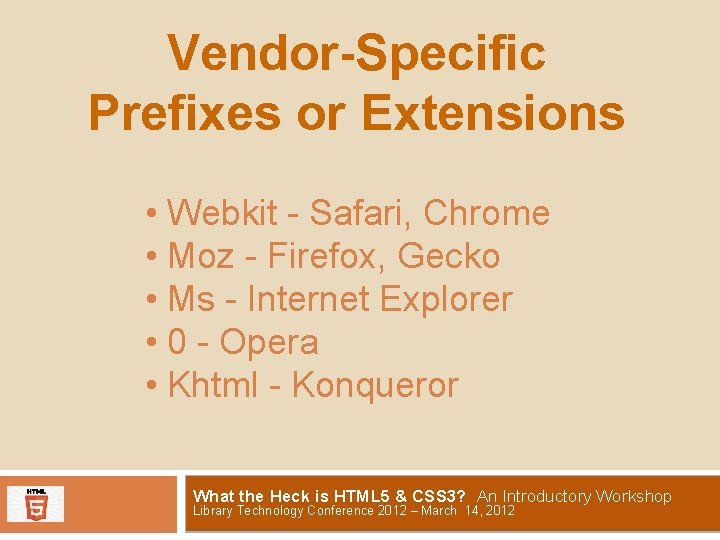 Vendor-Specific Prefixes or Extensions

• Webkit - Safari, Chrome
• Moz - Firefox, Gecko
• Ms - Internet Explorer
• 0 - Opera
• Khtml - Konqueror

HTML 5

What the Heck is HTML5 & CSS3? An Introductory Workshop
Library Technology Conference 2012 – March 14, 2012